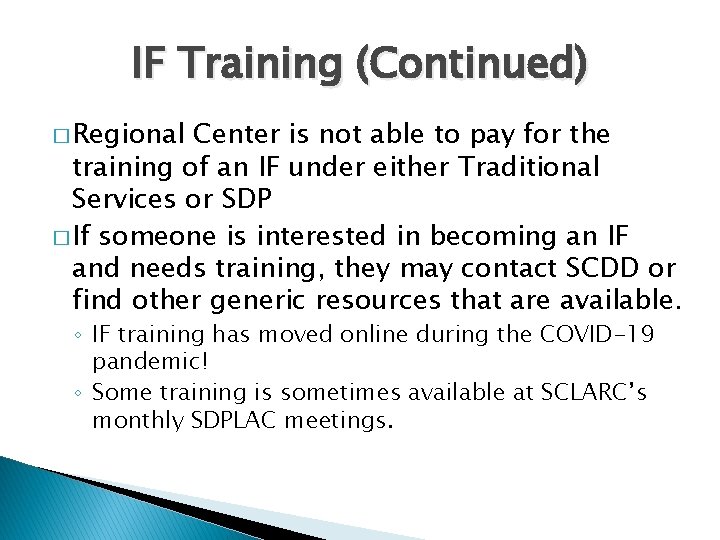 IF Training (Continued)

□ Regional Center is not able to pay for the training of an IF under either Traditional Services or SDP

□ If someone is interested in becoming an IF and needs training, they may contact SCDD or find other generic resources that are available.

◦ IF training has moved online during the COVID-19 pandemic!

◦ Some training is sometimes available at SCLARC's monthly SDPLAC meetings.